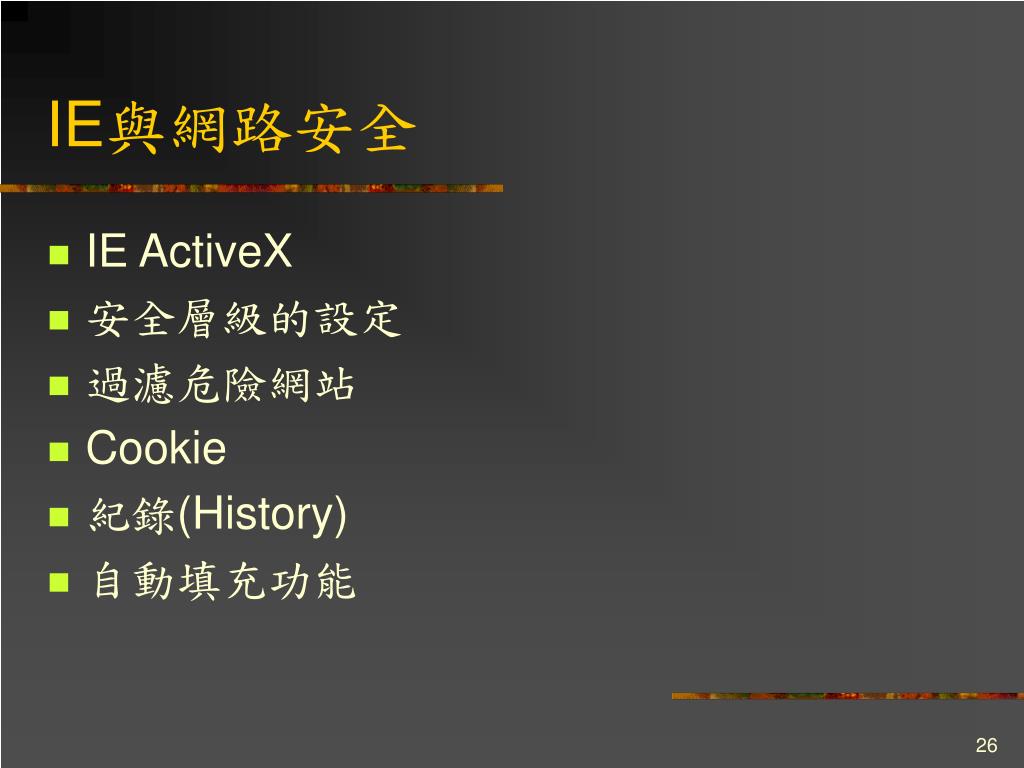 IE與網路安全

- IE ActiveX
- 安全層級的設定
- 過濾危險網站
- Cookie
- 紀錄(History)
- 自動填充功能

26